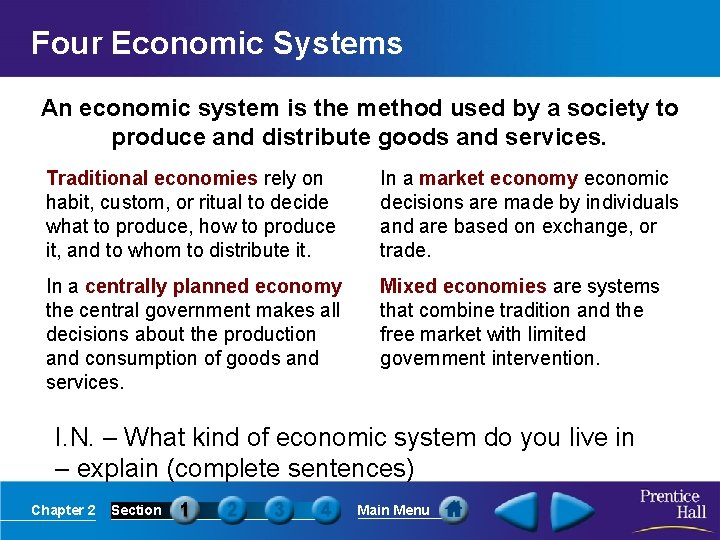 Four Economic Systems

An economic system is the method used by a society to produce and distribute goods and services.

Traditional economies rely on habit, custom, or ritual to decide what to produce, how to produce it, and to whom to distribute it.

In a centrally planned economy the central government makes all decisions about the production and consumption of goods and services.

In a market economy economic decisions are made by individuals and are based on exchange, or trade.

Mixed economies are systems that combine tradition and the free market with limited government intervention.

I.N. – What kind of economic system do you live in – explain (complete sentences)

Chapter 2 Section 1 2 3 4 Main Menu

Prentice Hall